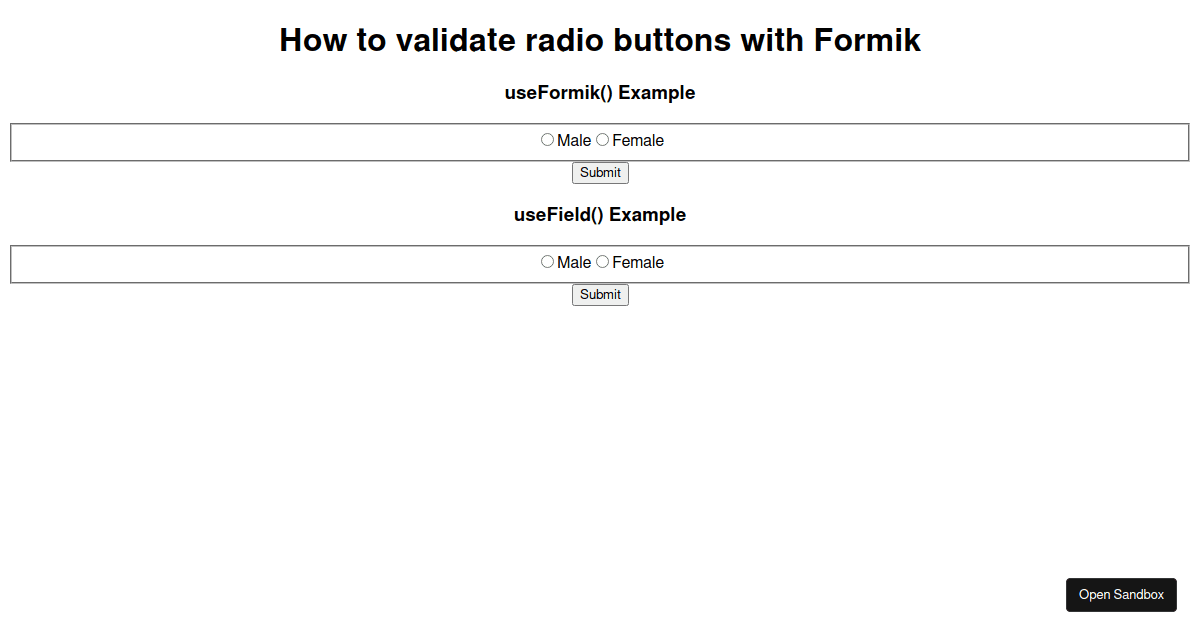 How to validate radio buttons with Formik

useFormik() Example

Male Female

Submit

useField() Example

Male Female

Submit

Open Sandbox